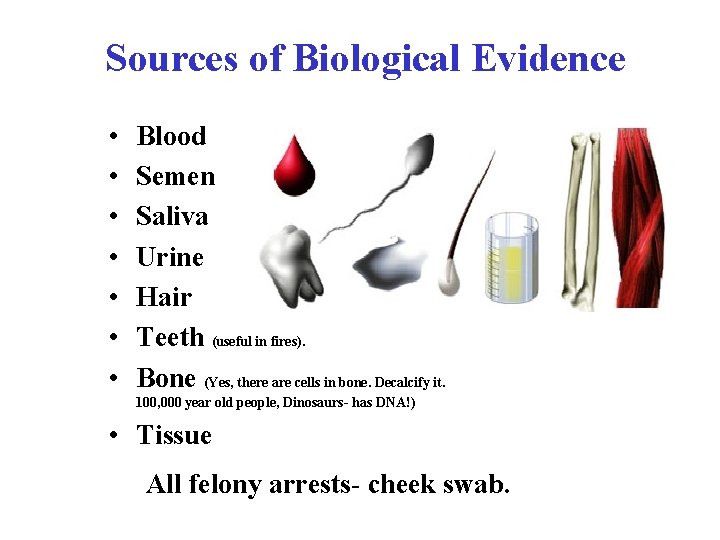 Sources of Biological Evidence

• Blood
• Semen
• Saliva
• Urine
• Hair
• Teeth (useful in fires).
• Bone (Yes, there are cells in bone. Decalcify it. 100,000 year old people, Dinosaurs- has DNA!)
• Tissue

All felony arrests- cheek swab.